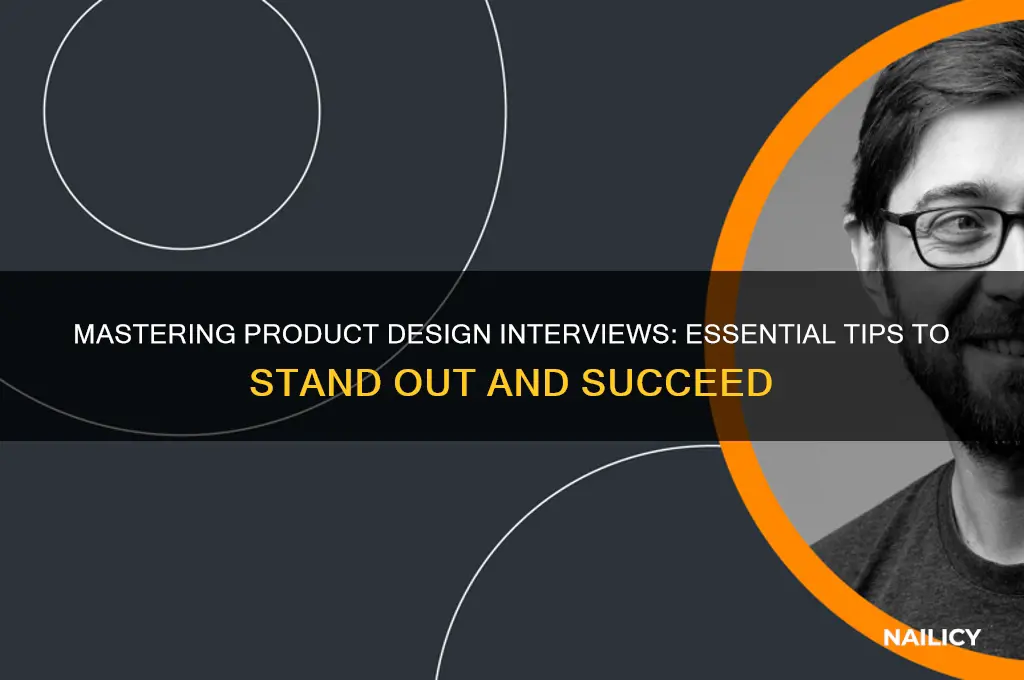 MASTERING PRODUCT DESIGN INTERVIEWS: ESSENTIAL TIPS TO STAND OUT AND SUCCEED

NAILICY